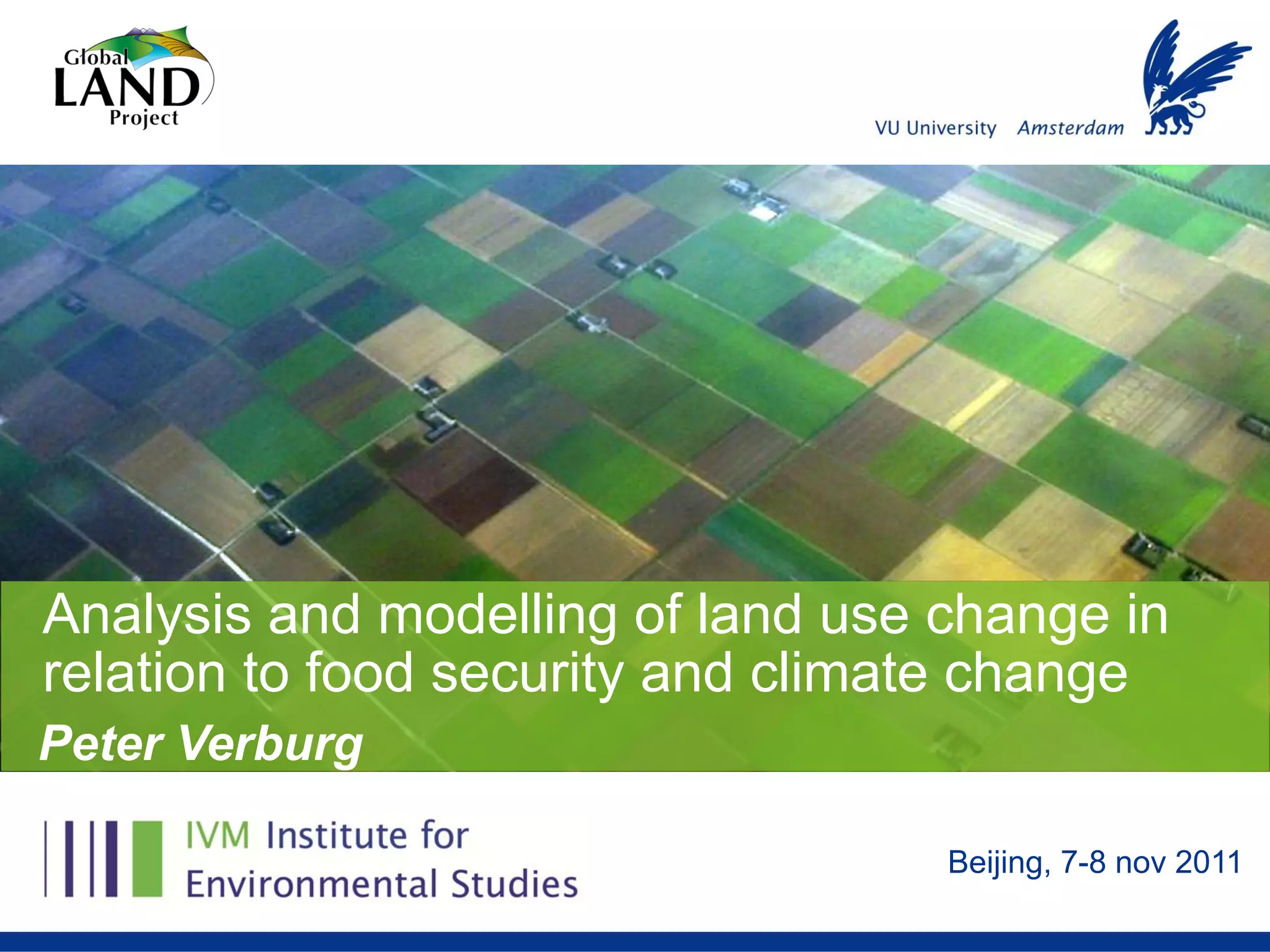 Global LAND Project

VU University Amsterdam

Analysis and modelling of land use change in relation to food security and climate change

Peter Verburg

IVM Institute for Environmental Studies

Beijing, 7-8 nov 2011